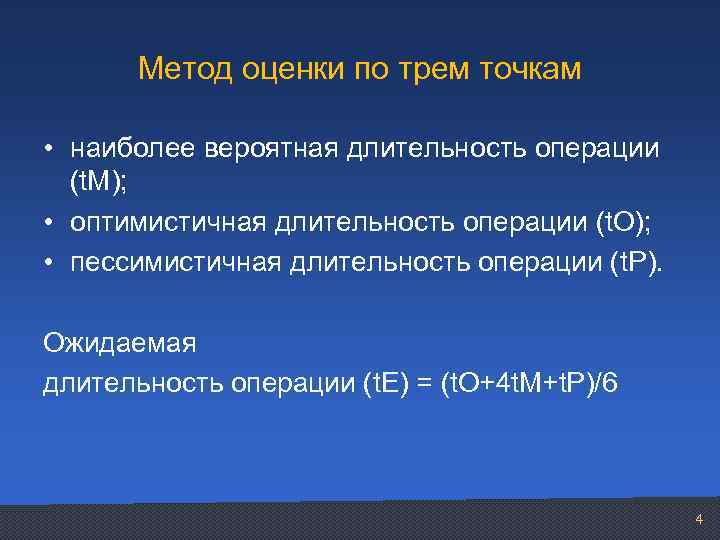 Метод оценки по трем точкам

• наиболее вероятная длительность операции (tM);
• оптимистичная длительность операции (tO);
• пессимистичная длительность операции (tP).

Ожидаемая
длительность операции (tE) = (tO+4tM+tP)/6

4